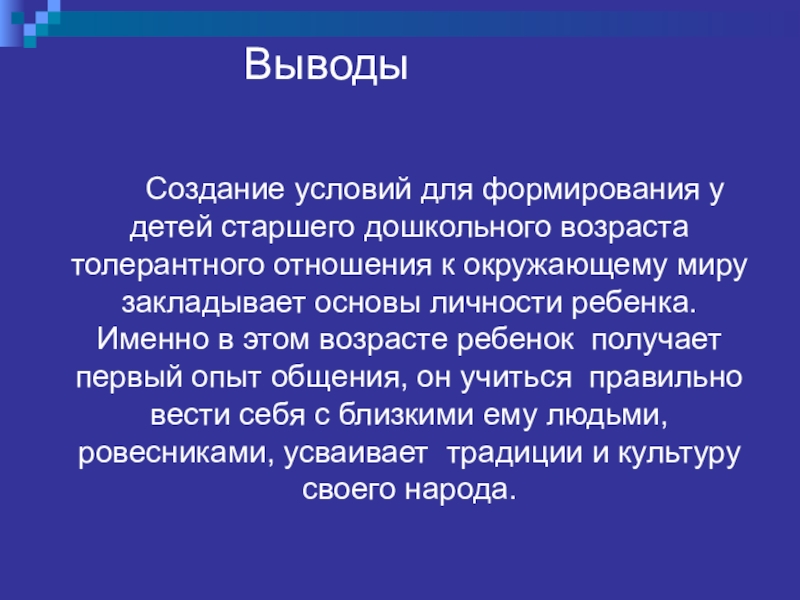 Выводы

Создание условий для формирования у детей старшего дошкольного возраста толерантного отношения к окружающему миру закладывает основы личности ребенка. Именно в этом возрасте ребенок получает первый опыт общения, он учиться правильно вести себя с близкими ему людьми, ровесниками, усваивает традиции и культуру своего народа.